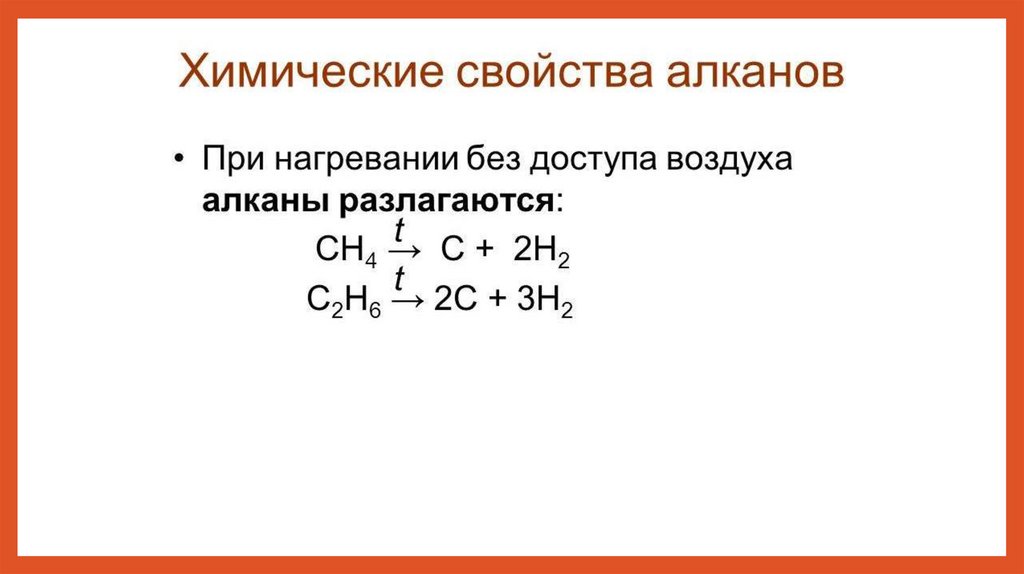 Химические свойства алканов

• При нагревании без доступа воздуха алканы разлагаются:

$CH_4 \xrightarrow{t} C + 2H_2$

$C_2H_6 \xrightarrow{t} 2C + 3H_2$